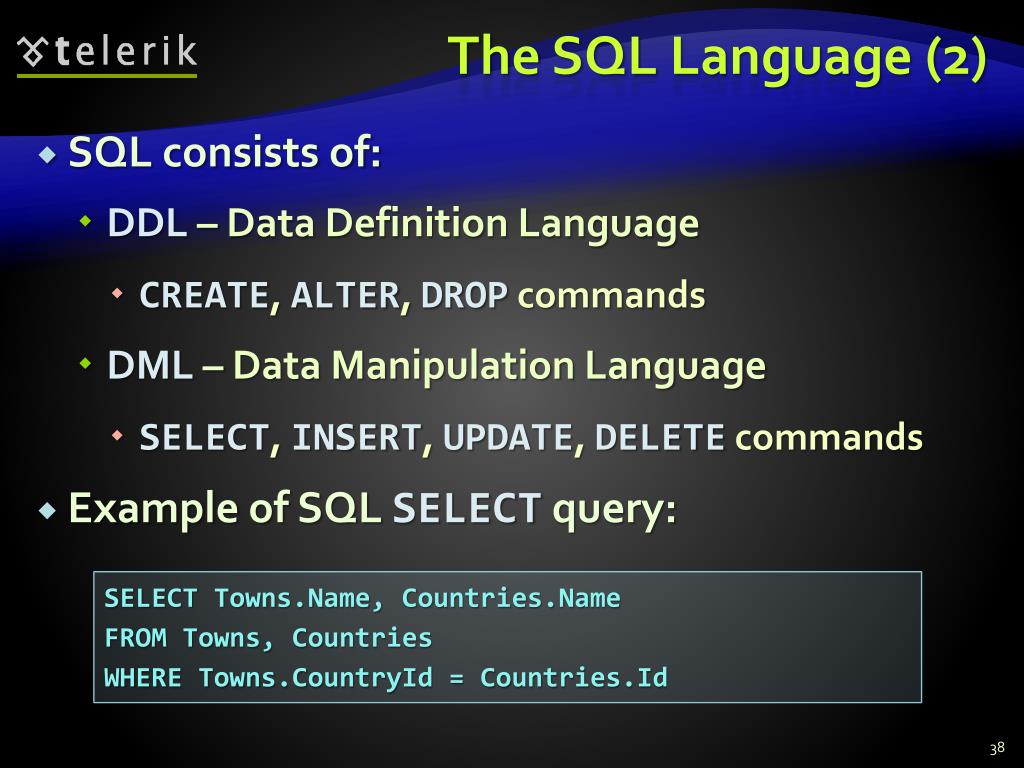 telerik

The SQL Language (2)

SQL consists of:

DDL – Data Definition Language

CREATE, ALTER, DROP commands

DML – Data Manipulation Language

SELECT, INSERT, UPDATE, DELETE commands

Example of SQL SELECT query:

SELECT Towns.Name, Countries.Name
FROM Towns, Countries
WHERE Towns.CountryId = Countries.Id

38